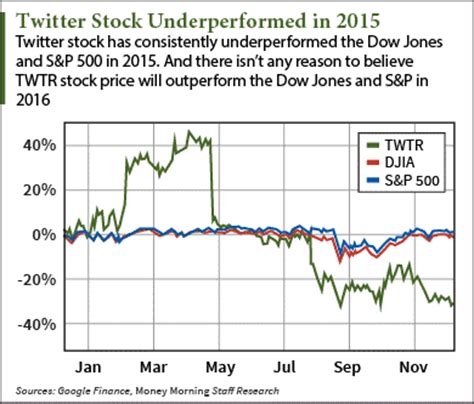 Twitter Stock Underperformed in 2015

Twitter stock has consistently underperformed the Dow Jones and S&P 500 in 2015. And there isn't any reason to believe TWTR stock price will outperform the Dow Jones and S&P in 2016

40%
20%
0%
-20%
-40%

TWTR
DJIA
S&P 500

Jan Mar May Jul Sep Nov

Sources: Google Finance, Money Morning Staff Research